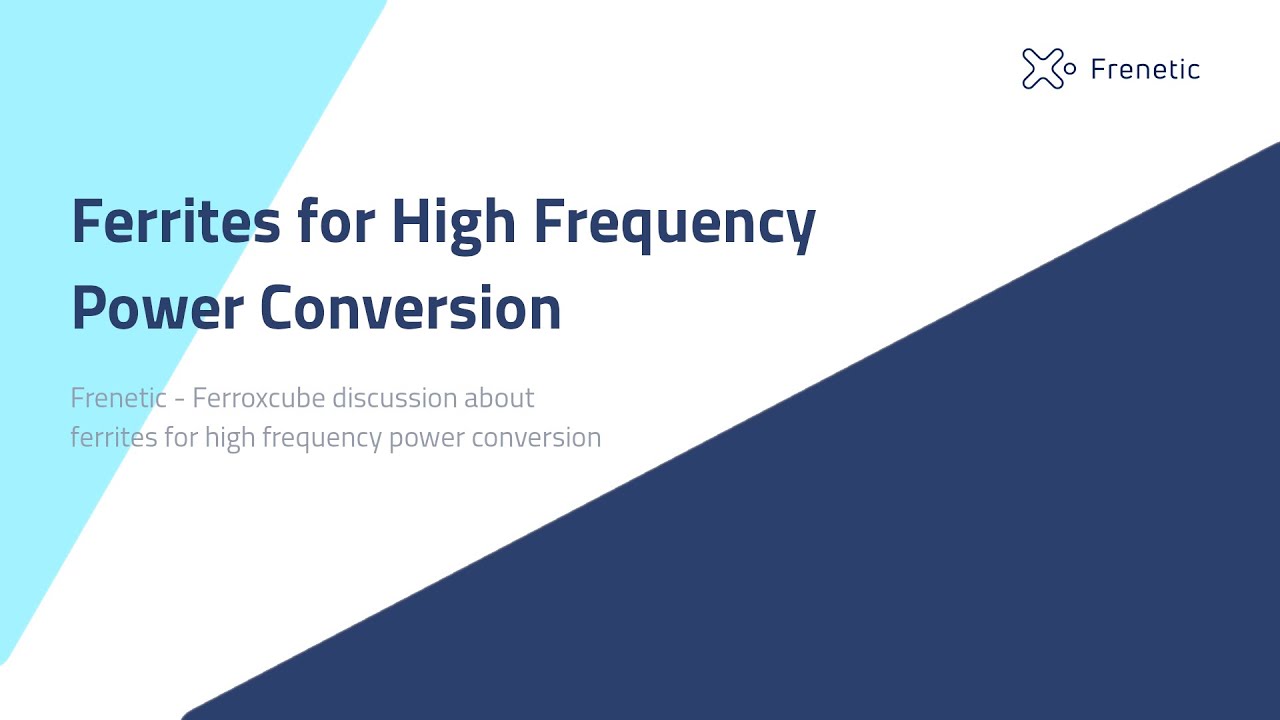 Frenetic

Ferrites for High Frequency Power Conversion

Frenetic - Ferroxcube discussion about ferrites for high frequency power conversion